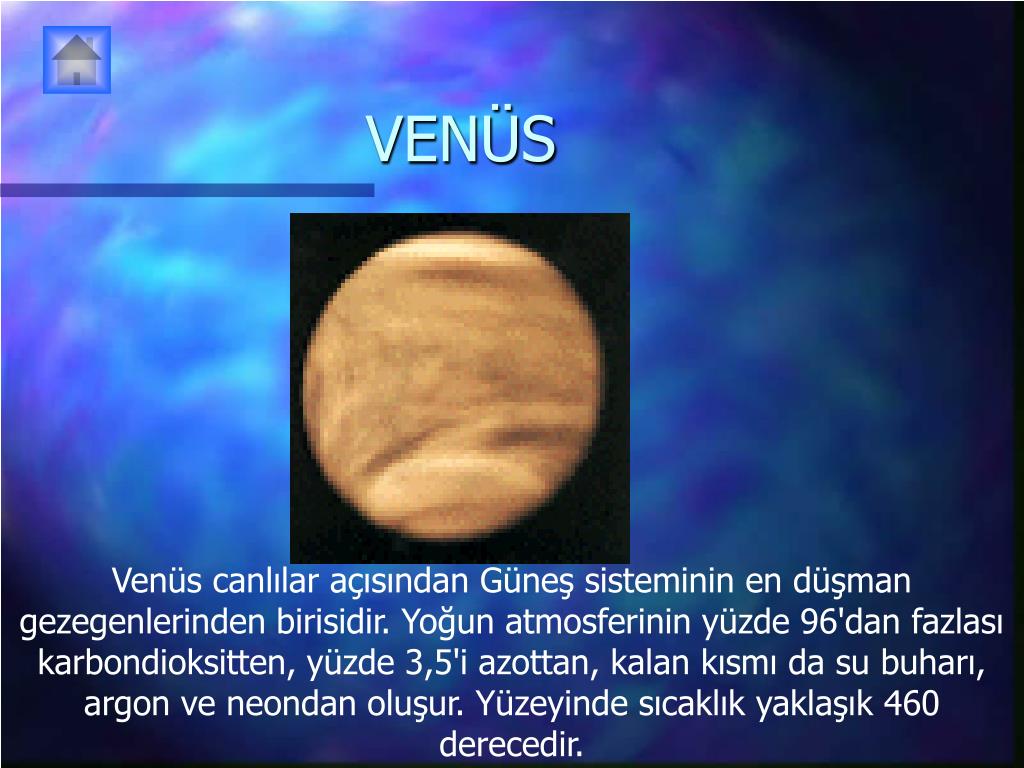 VENÜS

Venüs canlılar açısından Güneş sisteminin en düşman gezegenlerinden birisidir. Yoğun atmosferinin yüzde 96'dan fazlası karbondioksitten, yüzde 3,5'i azottan, kalan kısmı da su buharı, argon ve neondan oluşur. Yüzeyinde sıcaklık yaklaşık 460 derecedir.